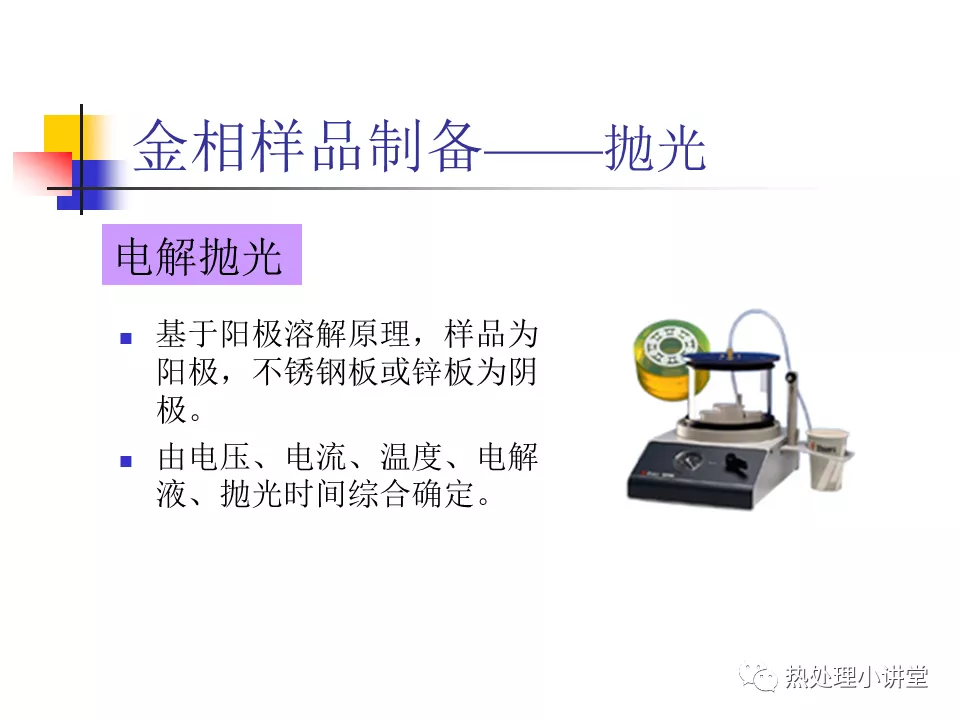 金相样品制备——抛光

电解抛光

- 基于阳极溶解原理，样品为阳极，不锈钢板或锌板为阴极。
- 由电压、电流、温度、电解液、抛光时间综合确定。

热处理小讲堂